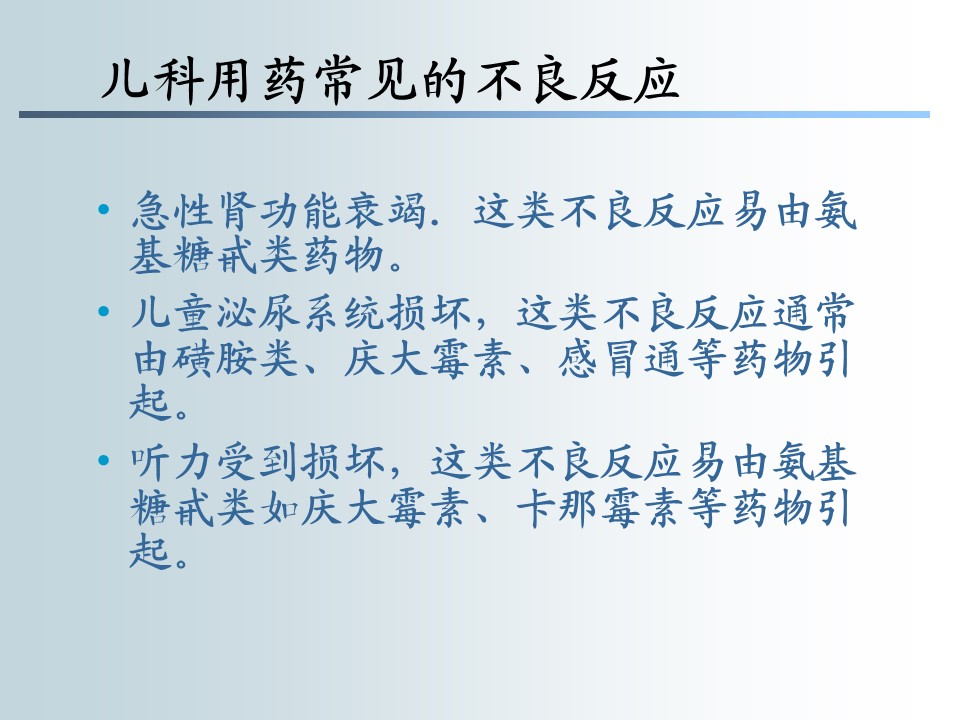 儿科用药常见的不良反应

• 急性肾功能衰竭. 这类不良反应易由氨基糖甙类药物。
• 儿童泌尿系统损坏，这类不良反应通常由磺胺类、庆大霉素、感冒通等药物引起。
• 听力受到损坏，这类不良反应易由氨基糖甙类如庆大霉素、卡那霉素等药物引起。